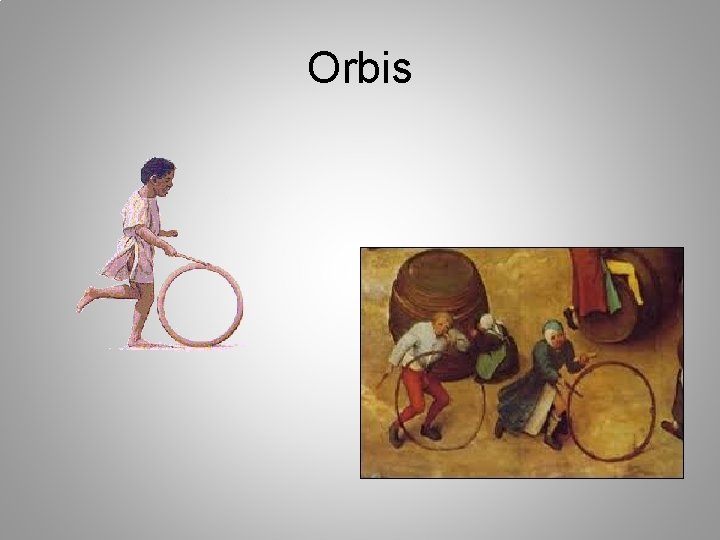 Orbis